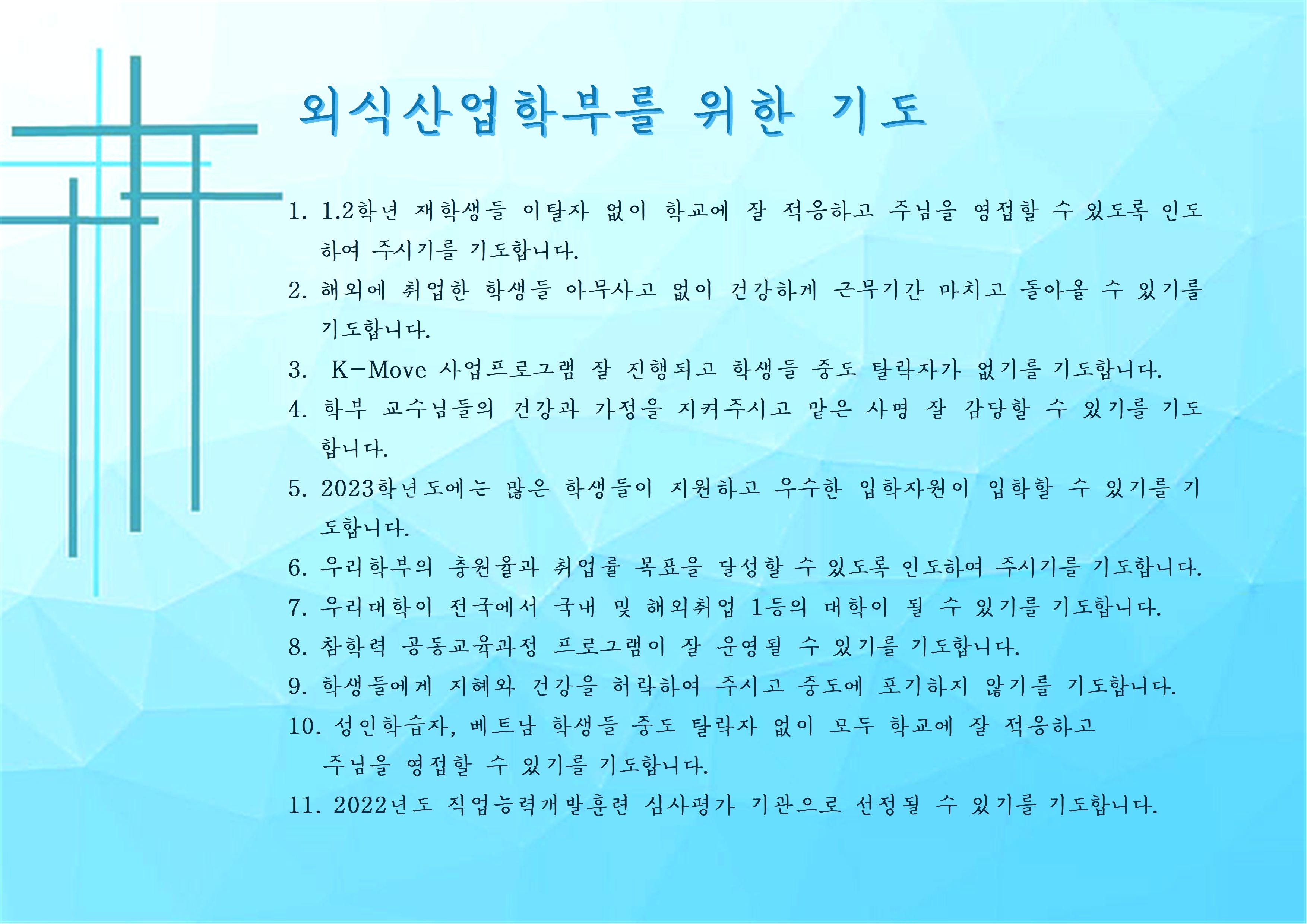 외식산업학부를 위한 기도

1. 1.2학년 재학생들 이탈자 없이 학교에 잘 적응하고 주님을 영접할 수 있도록 인도하여 주시기를 기도합니다.

2. 해외에 취업한 학생들 아무사고 없이 건강하게 근무기간 마치고 돌아올 수 있기를 기도합니다.

3. K-Move 사업프로그램 잘 진행되고 학생들 중도 탈락자가 없기를 기도합니다.

4. 학부 교수님들의 건강과 가정을 지켜주시고 맡은 사명 잘 감당할 수 있기를 기도합니다.

5. 2023학년도에는 많은 학생들이 지원하고 우수한 입학자원이 입학할 수 있기를 기도합니다.

6. 우리학부의 충원율과 취업률 목표을 달성할 수 있도록 인도하여 주시기를 기도합니다.

7. 우리대학이 전국에서 국내 및 해외취업 1등의 대학이 될 수 있기를 기도합니다.

8. 참학력 공동교육과정 프로그램이 잘 운영될 수 있기를 기도합니다.

9. 학생들에게 지혜와 건강을 허락하여 주시고 중도에 포기하지 않기를 기도합니다.

10. 성인학습자, 베트남 학생들 중도 탈락자 없이 모두 학교에 잘 적응하고 주님을 영접할 수 있기를 기도합니다.

11. 2022년도 직업능력개발훈련 심사평가 기관으로 선정될 수 있기를 기도합니다.